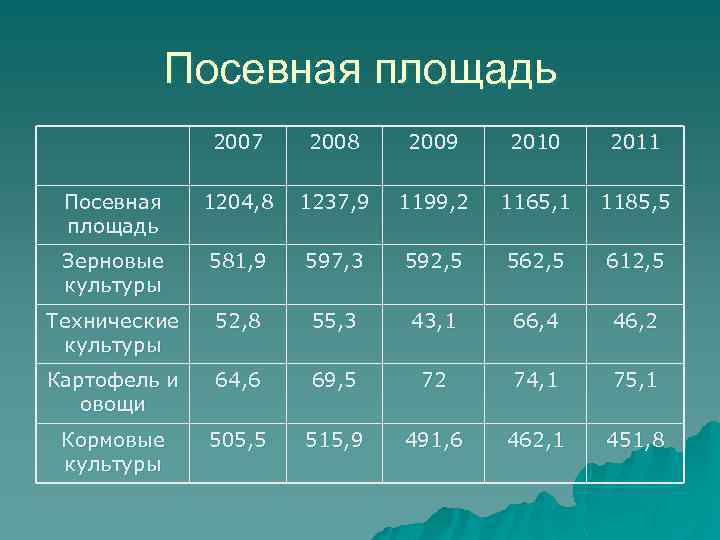 Посевная площадь

|  | 2007 | 2008 | 2009 | 2010 | 2011 |
|---|---|---|---|---|---|
| Посевная площадь | 1204,8 | 1237,9 | 1199,2 | 1165,1 | 1185,5 |
| Зерновые культуры | 581,9 | 597,3 | 592,5 | 562,5 | 612,5 |
| Технические культуры | 52,8 | 55,3 | 43,1 | 66,4 | 46,2 |
| Картофель и овощи | 64,6 | 69,5 | 72 | 74,1 | 75,1 |
| Кормовые культуры | 505,5 | 515,9 | 491,6 | 462,1 | 451,8 |